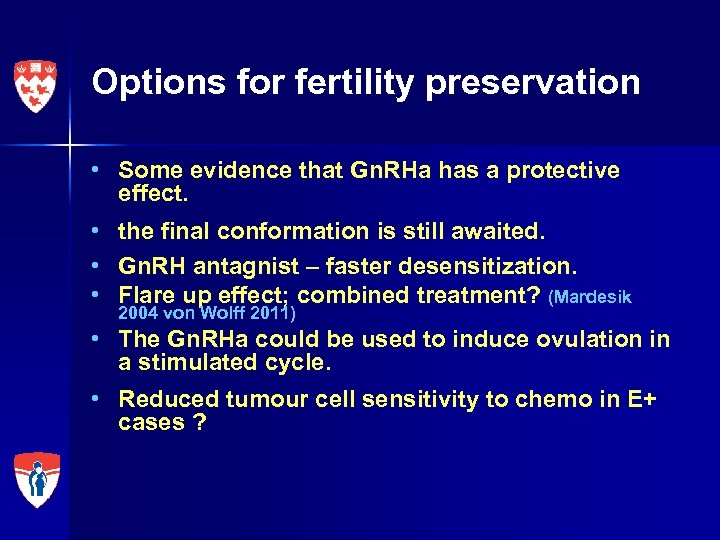 Options for fertility preservation

• Some evidence that GnRHa has a protective effect.

• the final conformation is still awaited.

• GnRH antagnist – faster desensitization.

• Flare up effect; combined treatment? (Mardesik 2004 von Wolff 2011)

• The GnRHa could be used to induce ovulation in a stimulated cycle.

• Reduced tumour cell sensitivity to chemo in E+ cases ?